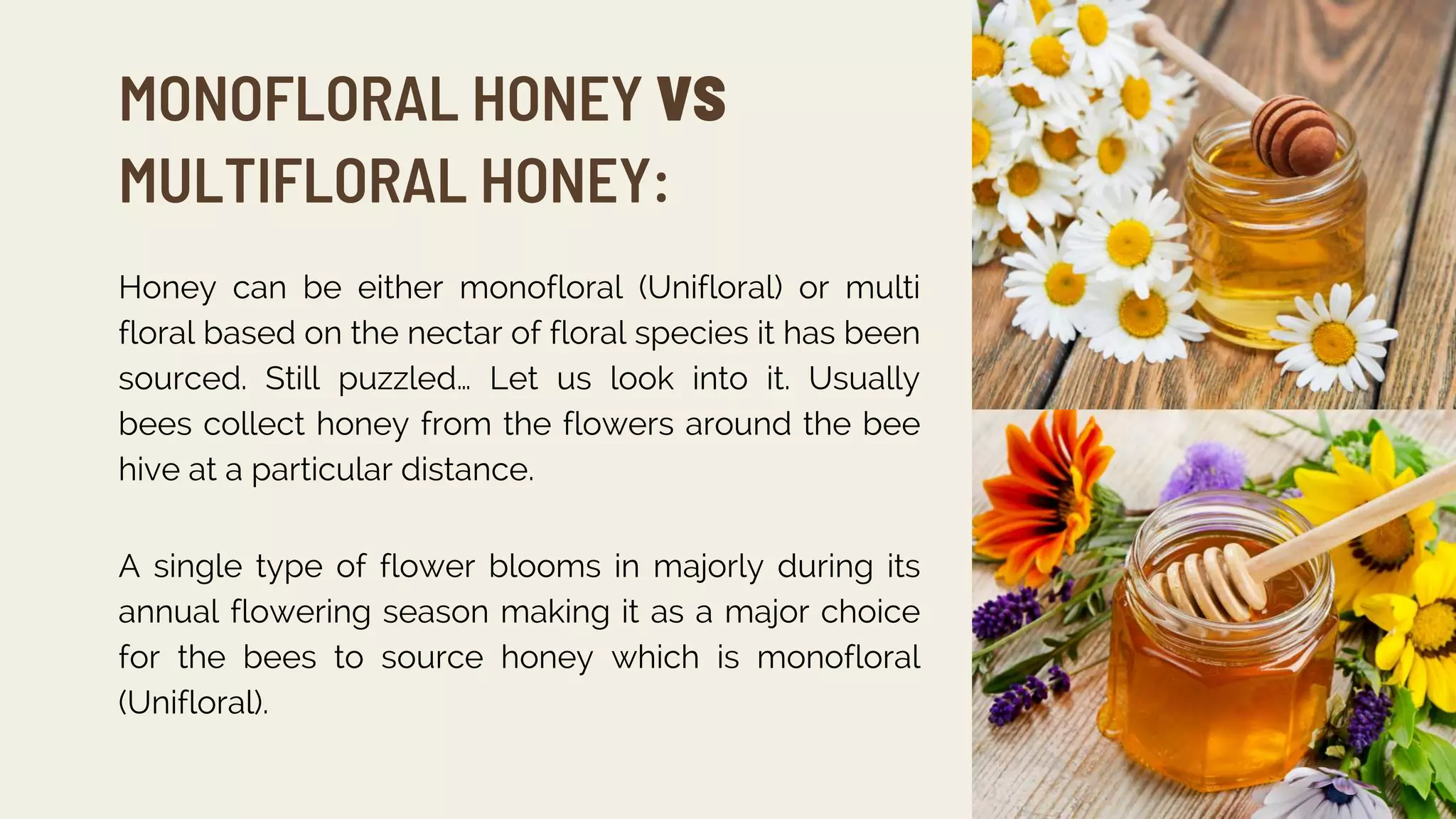 MONOFLORAL HONEY VS MULTIFLORAL HONEY:

Honey can be either monofloral (Unifloral) or multi floral based on the nectar of floral species it has been sourced. Still puzzled… Let us look into it. Usually bees collect honey from the flowers around the bee hive at a particular distance.

A single type of flower blooms in majorly during its annual flowering season making it as a major choice for the bees to source honey which is monofloral (Unifloral).